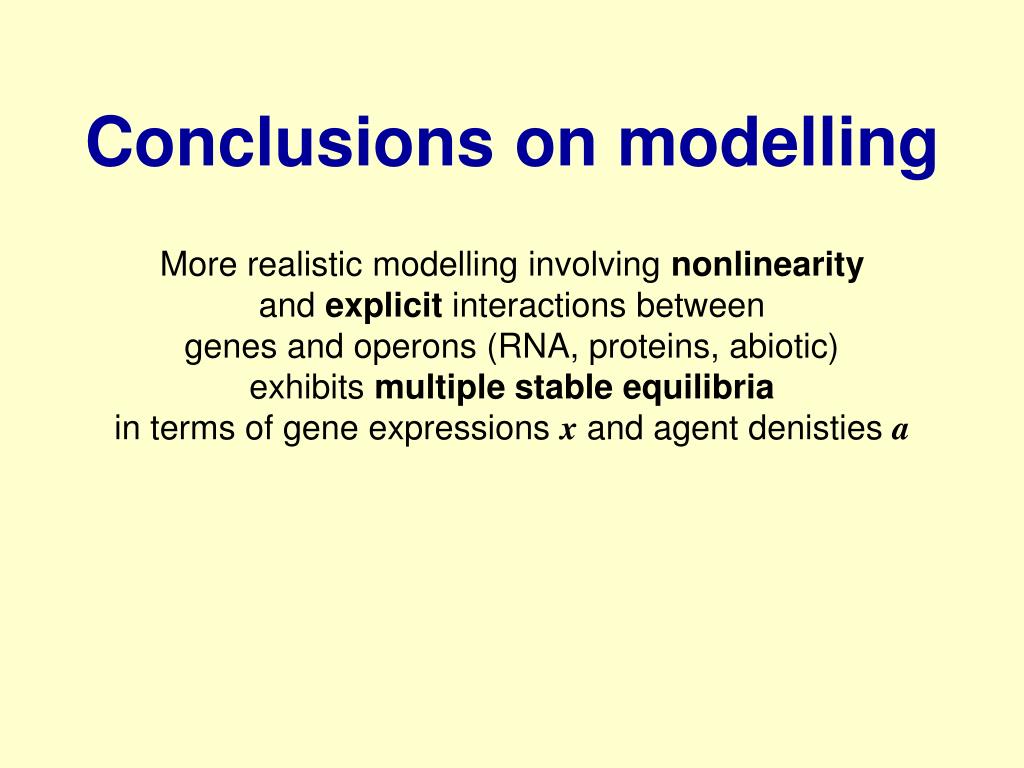 Conclusions on modelling

More realistic modelling involving nonlinearity and explicit interactions between genes and operons (RNA, proteins, abiotic) exhibits multiple stable equilibria in terms of gene expressions $x$ and agent denisties $a$